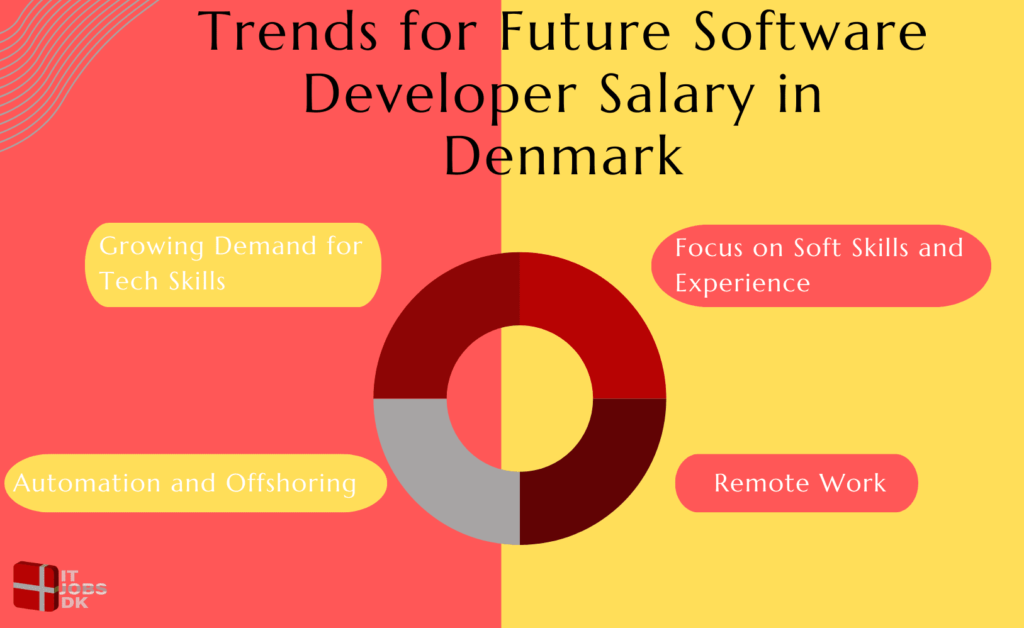 Trends for Future Software Developer Salary in Denmark

Growing Demand for Tech Skills

Focus on Soft Skills and Experience

Automation and Offshoring

Remote Work

IT JOBS DK